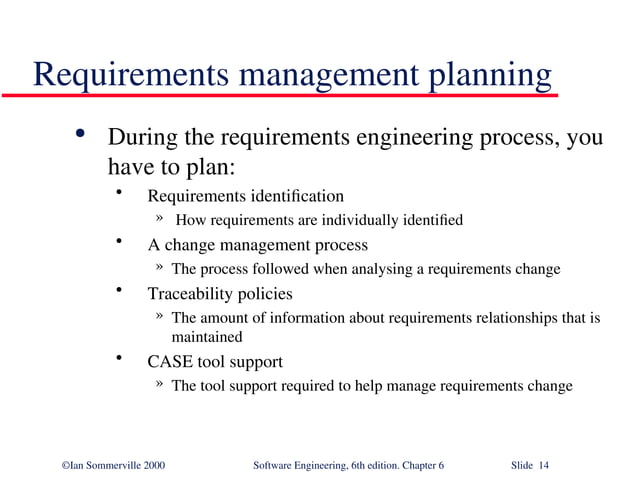 Requirements management planning

• During the requirements engineering process, you have to plan:

• Requirements identification

» How requirements are individually identified

• A change management process

» The process followed when analysing a requirements change

• Traceability policies

» The amount of information about requirements relationships that is maintained

• CASE tool support

» The tool support required to help manage requirements change

©Ian Sommerville 2000 Software Engineering, 6th edition. Chapter 6 Slide 14